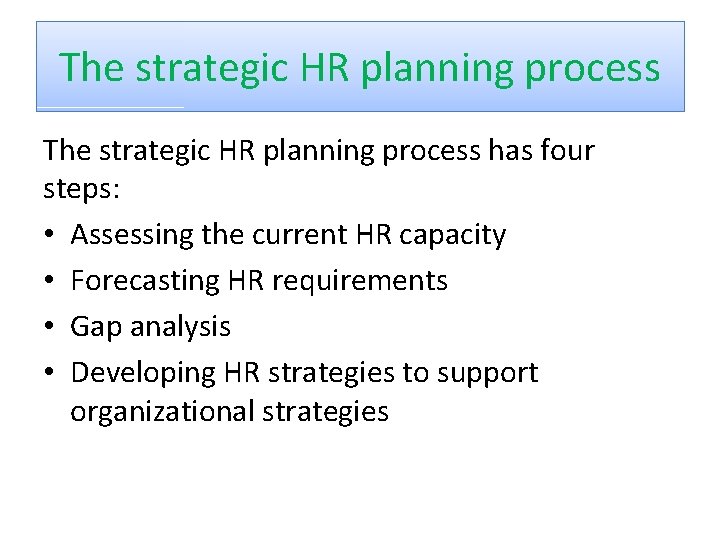 The strategic HR planning process

The strategic HR planning process has four steps:

• Assessing the current HR capacity
• Forecasting HR requirements
• Gap analysis
• Developing HR strategies to support organizational strategies